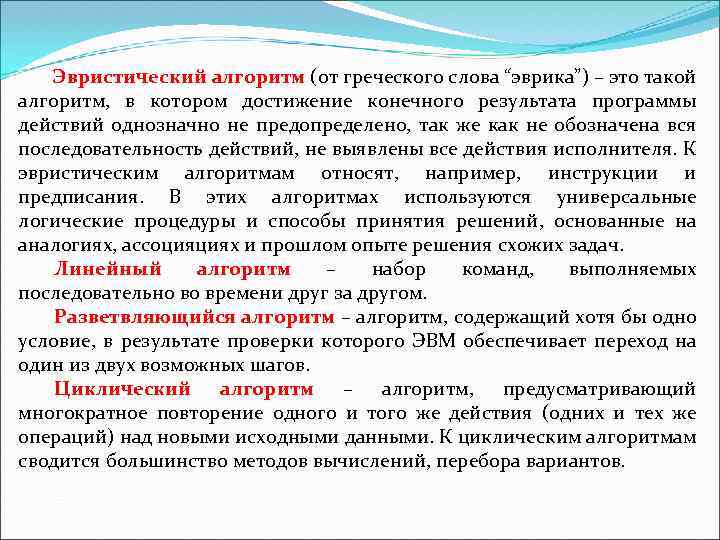 Эвристический алгоритм (от греческого слова “эврика”) – это такой алгоритм, в котором достижение конечного результата программы действий однозначно не предопределено, так же как не обозначена вся последовательность действий, не выявлены все действия исполнителя. К эвристическим алгоритмам относят, например, инструкции и предписания. В этих алгоритмах используются универсальные логические процедуры и способы принятия решений, основанные на аналогиях, ассоциациях и прошлом опыте решения схожих задач.

Линейный алгоритм – набор команд, выполняемых последовательно во времени друг за другом.

Разветвляющийся алгоритм – алгоритм, содержащий хотя бы одно условие, в результате проверки которого ЭВМ обеспечивает переход на один из двух возможных шагов.

Циклический алгоритм – алгоритм, предусматривающий многократное повторение одного и того же действия (одних и тех же операций) над новыми исходными данными. К циклическим алгоритмам сводится большинство методов вычислений, перебора вариантов.